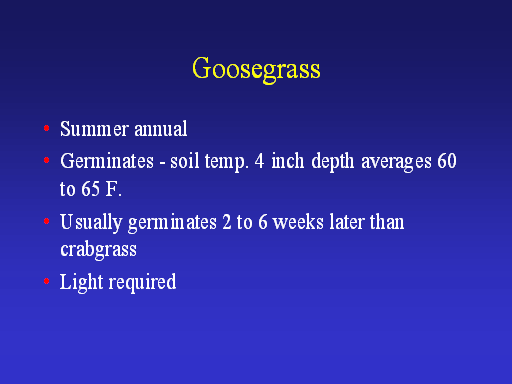 Goosegrass

• Summer annual
• Germinates - soil temp. 4 inch depth averages 60 to 65 F.
• Usually germinates 2 to 6 weeks later than crabgrass
• Light required